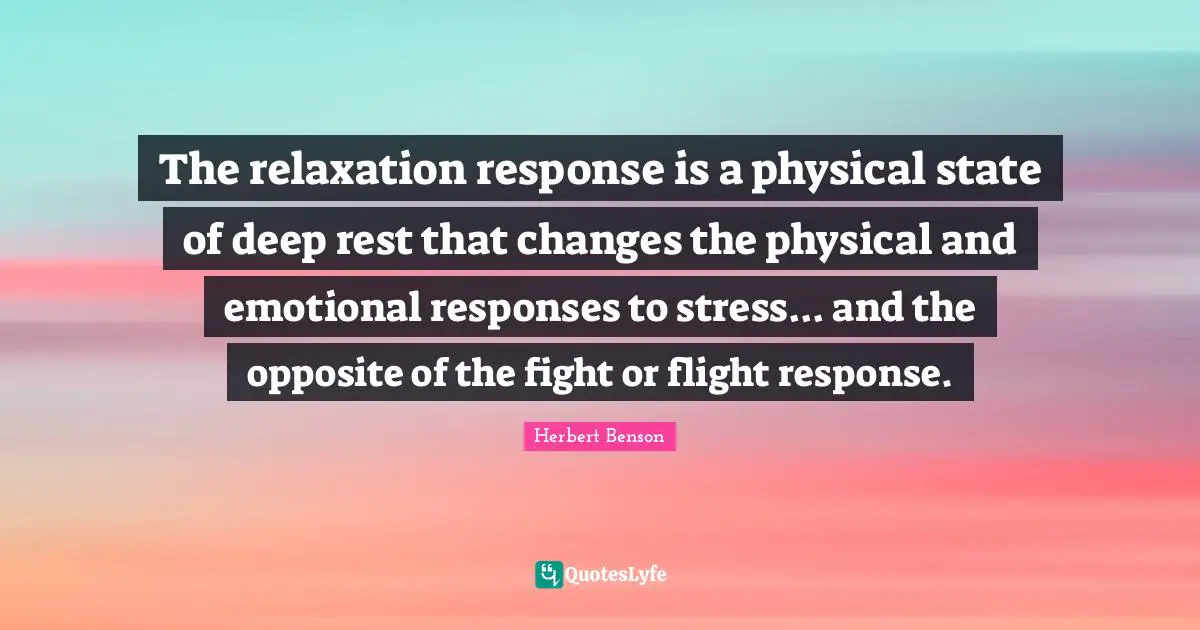 The relaxation response is a physical state of deep rest that changes the physical and emotional responses to stress... and the opposite of the fight or flight response.

Herbert Benson

QuotesLyfe